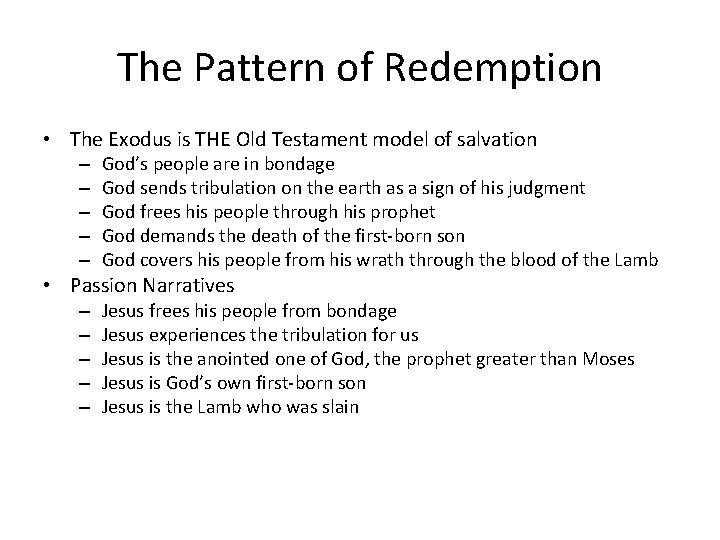 The Pattern of Redemption

• The Exodus is THE Old Testament model of salvation
– God's people are in bondage
– God sends tribulation on the earth as a sign of his judgment
– God frees his people through his prophet
– God demands the death of the first-born son
– God covers his people from his wrath through the blood of the Lamb
• Passion Narratives
– Jesus frees his people from bondage
– Jesus experiences the tribulation for us
– Jesus is the anointed one of God, the prophet greater than Moses
– Jesus is God's own first-born son
– Jesus is the Lamb who was slain